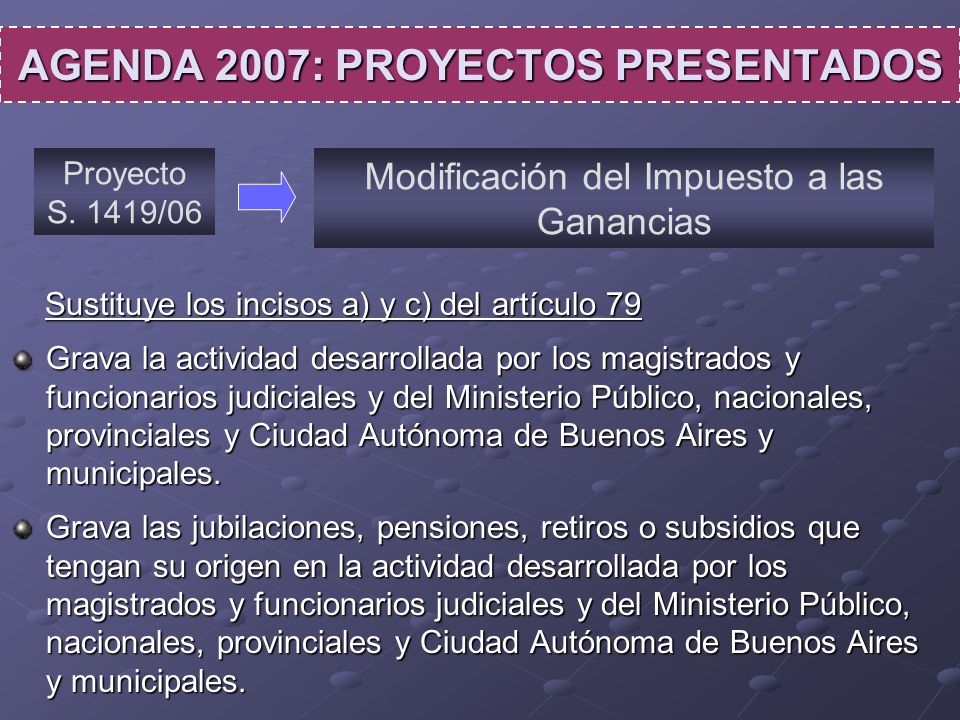 AGENDA 2007: PROYECTOS PRESENTADOS

Proyecto S. 1419/06

Modificación del Impuesto a las Ganancias

Sustituye los incisos a) y c) del artículo 79

Grava la actividad desarrollada por los magistrados y funcionarios judiciales y del Ministerio Público, nacionales, provinciales y Ciudad Autónoma de Buenos Aires y municipales.

Grava las jubilaciones, pensiones, retiros o subsidios que tengan su origen en la actividad desarrollada por los magistrados y funcionarios judiciales y del Ministerio Público, nacionales, provinciales y Ciudad Autónoma de Buenos Aires y municipales.